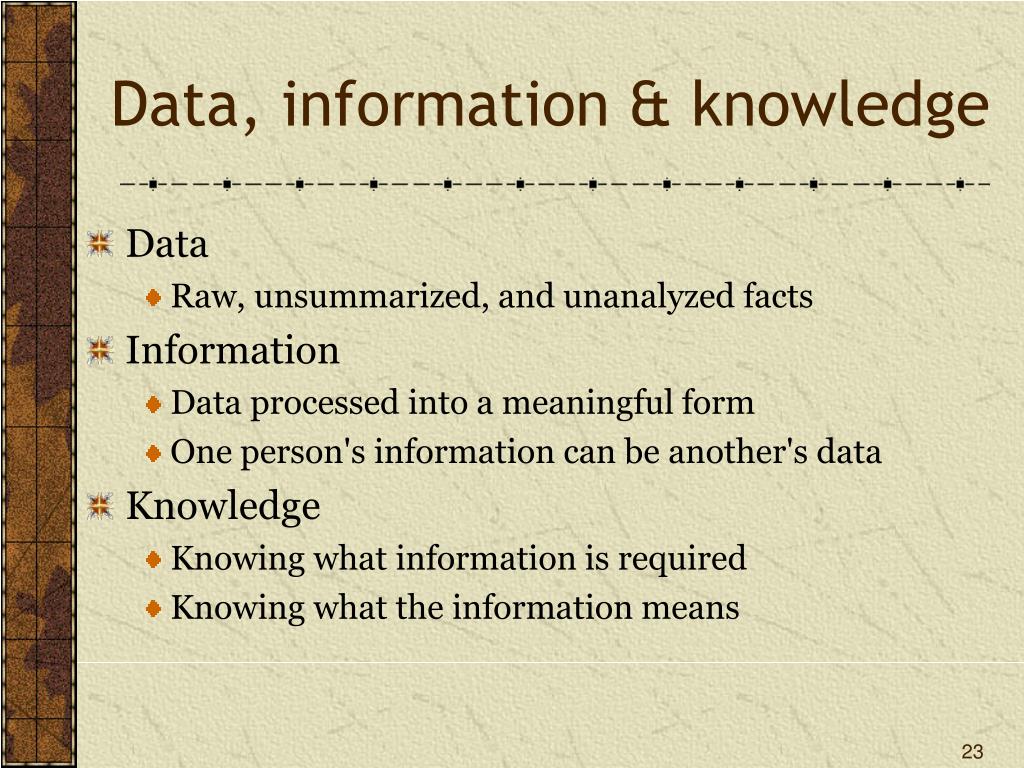 Data, information & knowledge

Data
Raw, unsummarized, and unanalyzed facts
Information
Data processed into a meaningful form
One person's information can be another's data
Knowledge
Knowing what information is required
Knowing what the information means

23